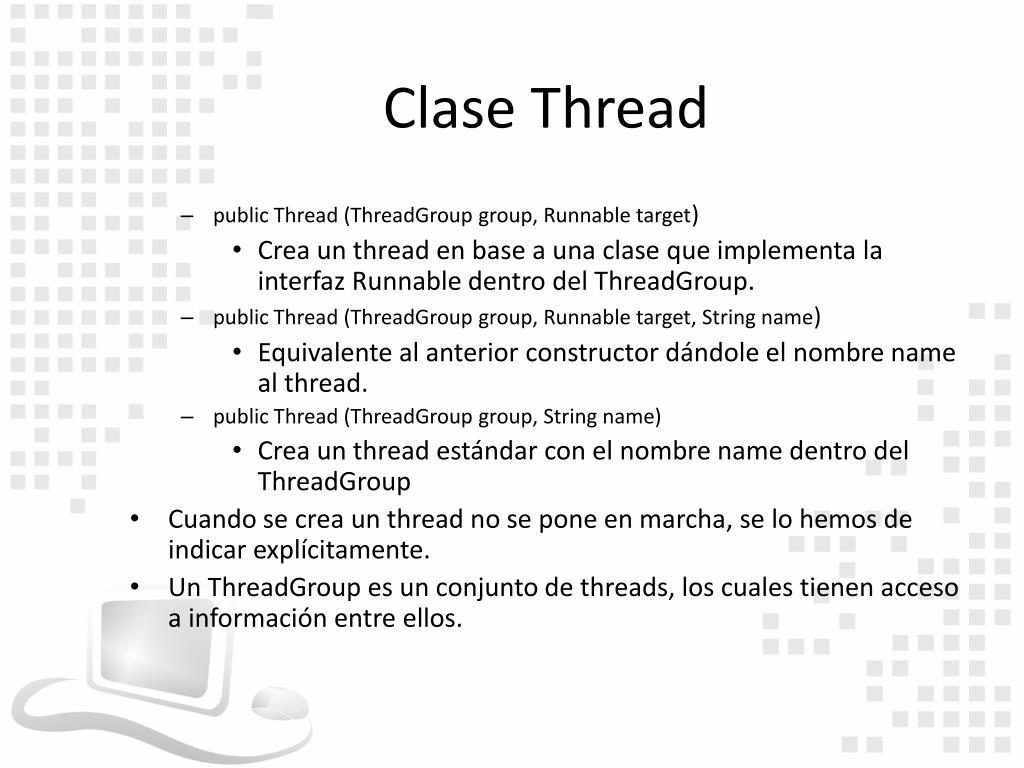 Clase Thread

– public Thread (ThreadGroup group, Runnable target)
• Crea un thread en base a una clase que implementa la interfaz Runnable dentro del ThreadGroup.
– public Thread (ThreadGroup group, Runnable target, String name)
• Equivalente al anterior constructor dándole el nombre name al thread.
– public Thread (ThreadGroup group, String name)
• Crea un thread estándar con el nombre name dentro del ThreadGroup

• Cuando se crea un thread no se pone en marcha, se lo hemos de indicar explícitamente.
• Un ThreadGroup es un conjunto de threads, los cuales tienen acceso a información entre ellos.